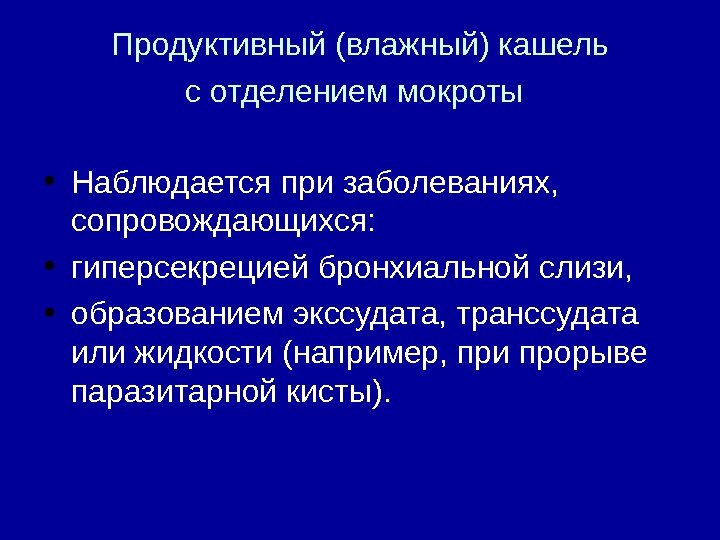 Продуктивный (влажный) кашель
с отделением мокроты

• Наблюдается при заболеваниях, сопровождающихся:
• гиперсекрецией бронхиальной слизи,
• образованием экссудата, транссудата или жидкости (например, при прорыве паразитарной кисты).